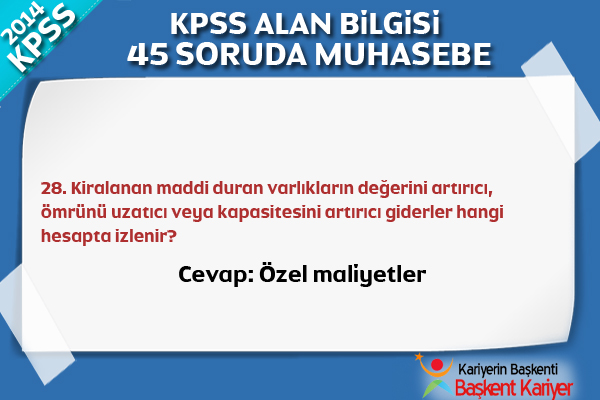 2014 KPSS

KPSS ALAN BİLGİSİ
45 SORUDA MUHASEBE

28. Kiralanan maddi duran varlıkların değerini artırıcı, ömrünü uzatıcı veya kapasitesini artırıcı giderler hangi hesapta izlenir?

Cevap: Özel maliyetler

Kariyerin Başkenti
Başkent Kariyer